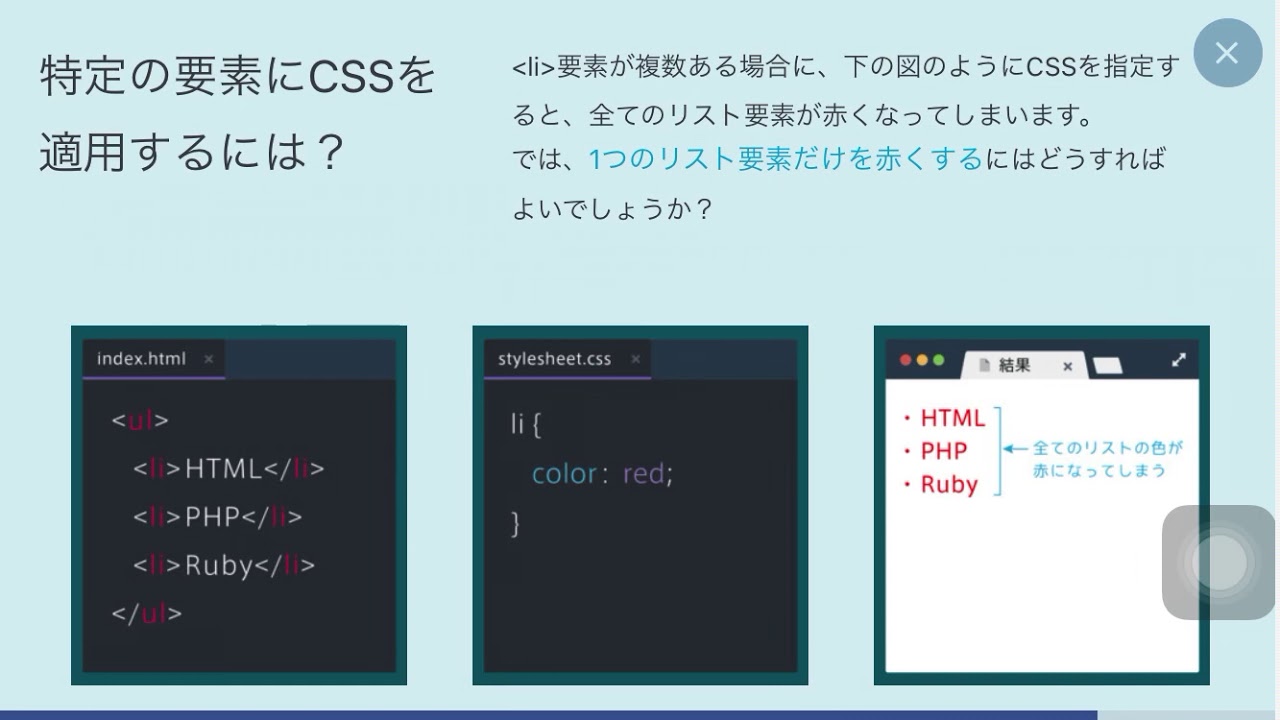 特定の要素にCSSを適用するには？

<li>要素が複数ある場合に、下の図のようにCSSを指定すると、全てのリスト要素が赤くなってしまいます。
では、1つのリスト要素だけを赤くするにはどうすればよいでしょうか？

index.html ×

<ul>
<li>HTML</li>
<li>PHP</li>
<li>Ruby</li>
</ul>

stylesheet.css ×

li {
color: red;
}

結果 ×

・HTML
・PHP
・Ruby

全てのリストの色が赤になってしまう